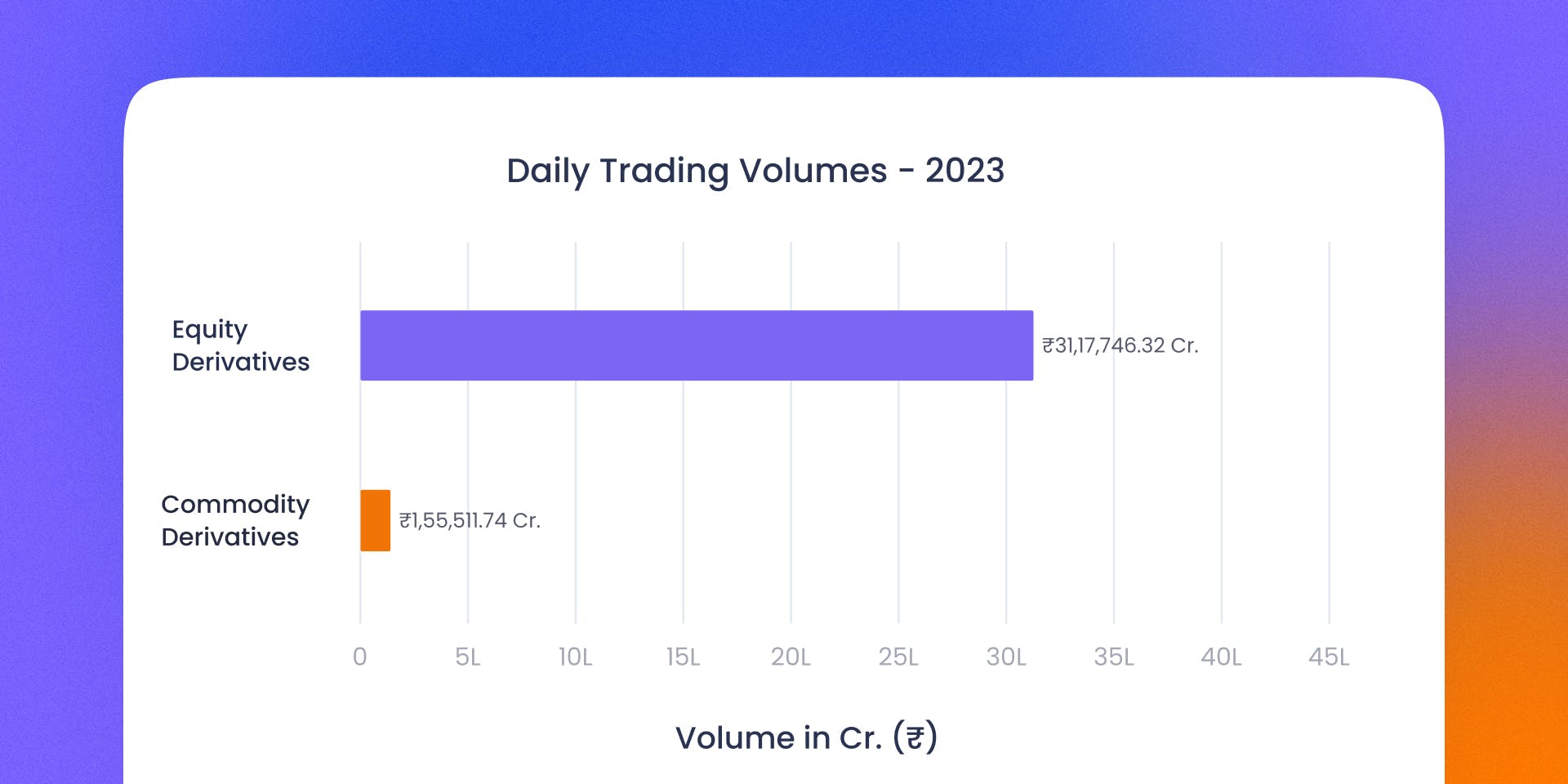 Daily Trading Volumes - 2023

Equity Derivatives

₹31,17,746.32 Cr.

Commodity Derivatives

₹1,55,511.74 Cr.

0 5L 10L 15L 20L 25L 30L 35L 40L 45L

Volume in Cr. (₹)